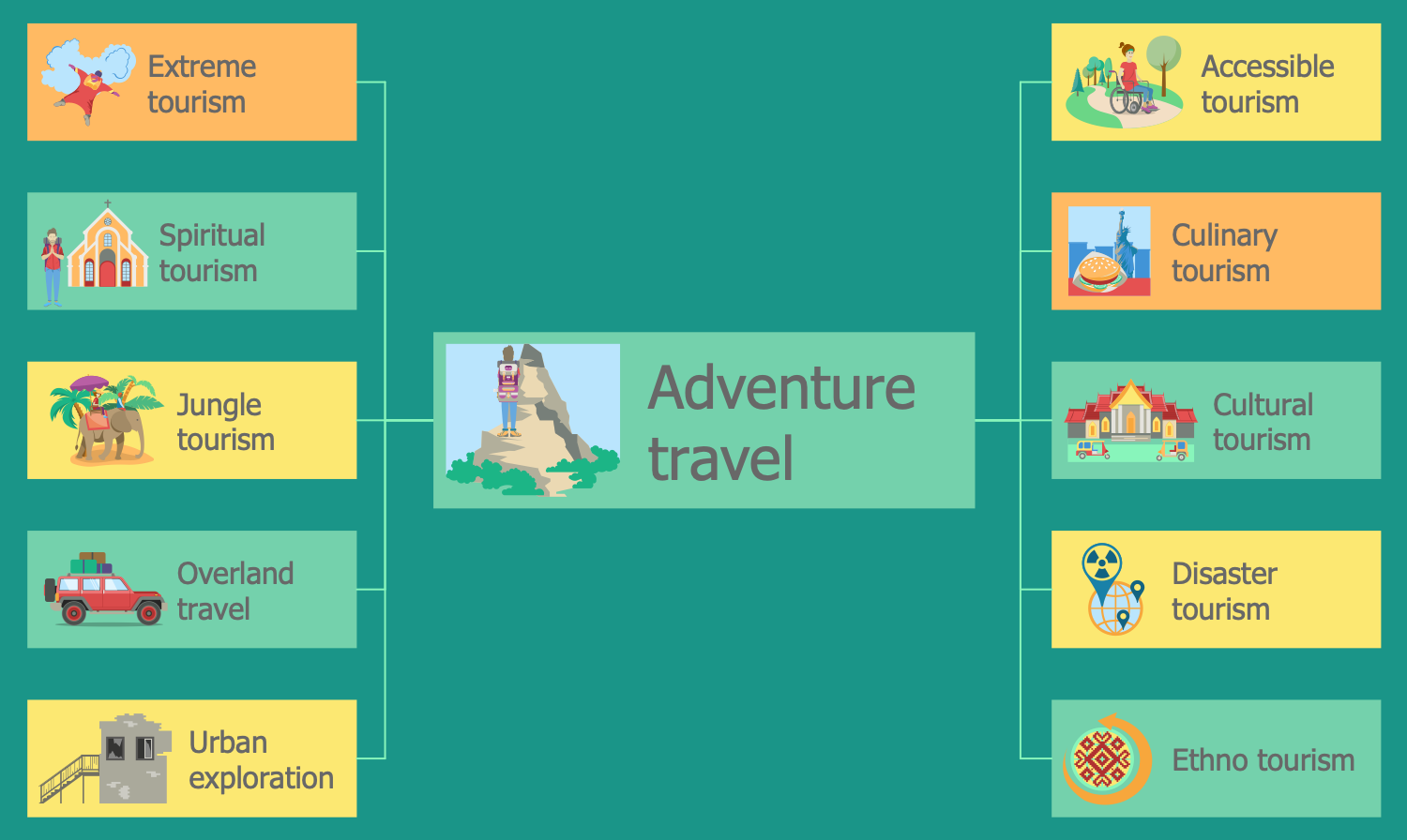 Extreme tourism

Spiritual tourism

Jungle tourism

Overland travel

Urban exploration

Adventure travel

Accessible tourism

Culinary tourism

Cultural tourism

Disaster tourism

Ethno tourism